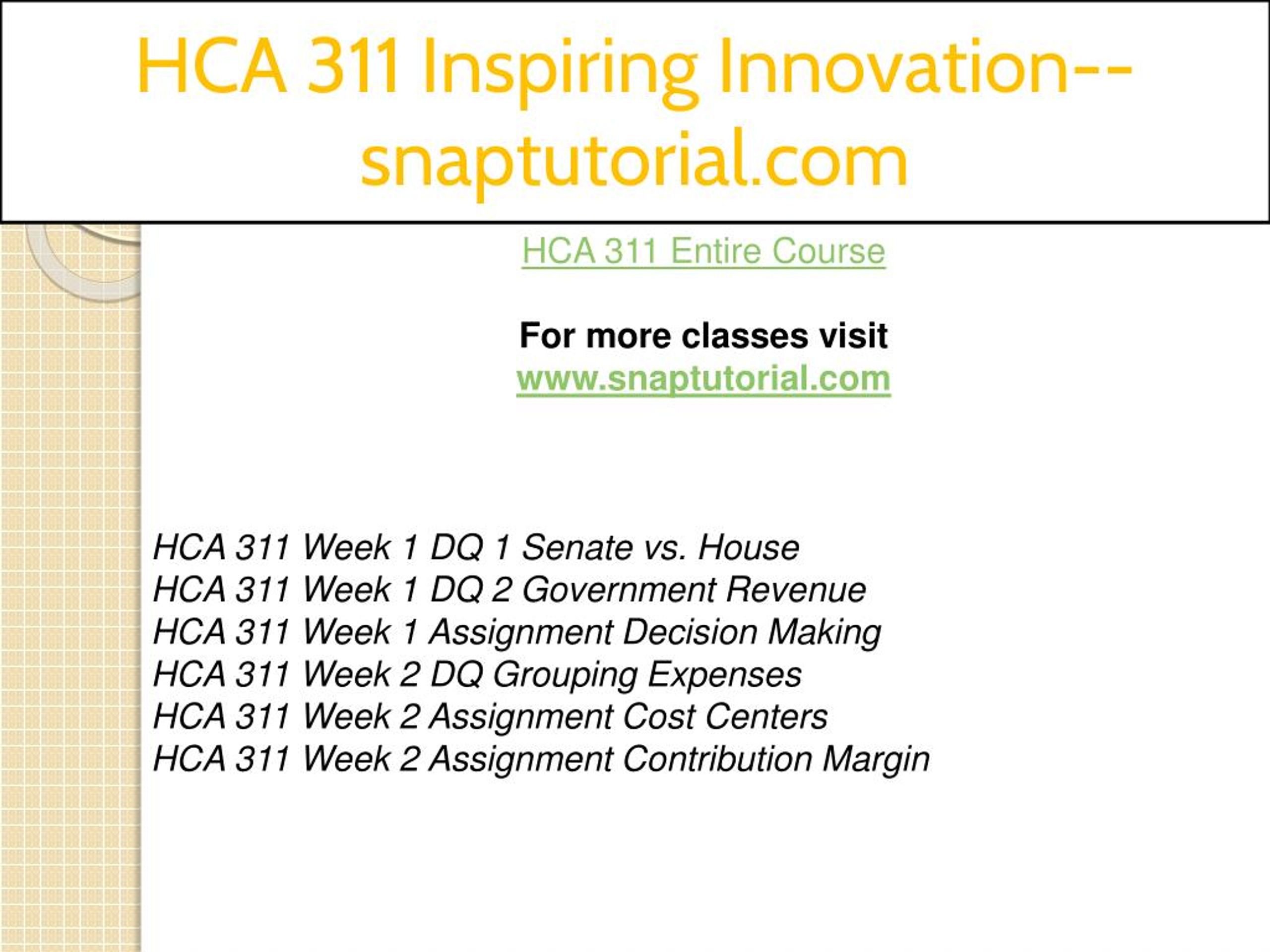 HCA 311 Inspiring Innovation--snaptutorial.com

HCA 311 Entire Course

For more classes visit
www.snaptutorial.com

HCA 311 Week 1 DQ 1 Senate vs. House
HCA 311 Week 1 DQ 2 Government Revenue
HCA 311 Week 1 Assignment Decision Making
HCA 311 Week 2 DQ Grouping Expenses
HCA 311 Week 2 Assignment Cost Centers
HCA 311 Week 2 Assignment Contribution Margin